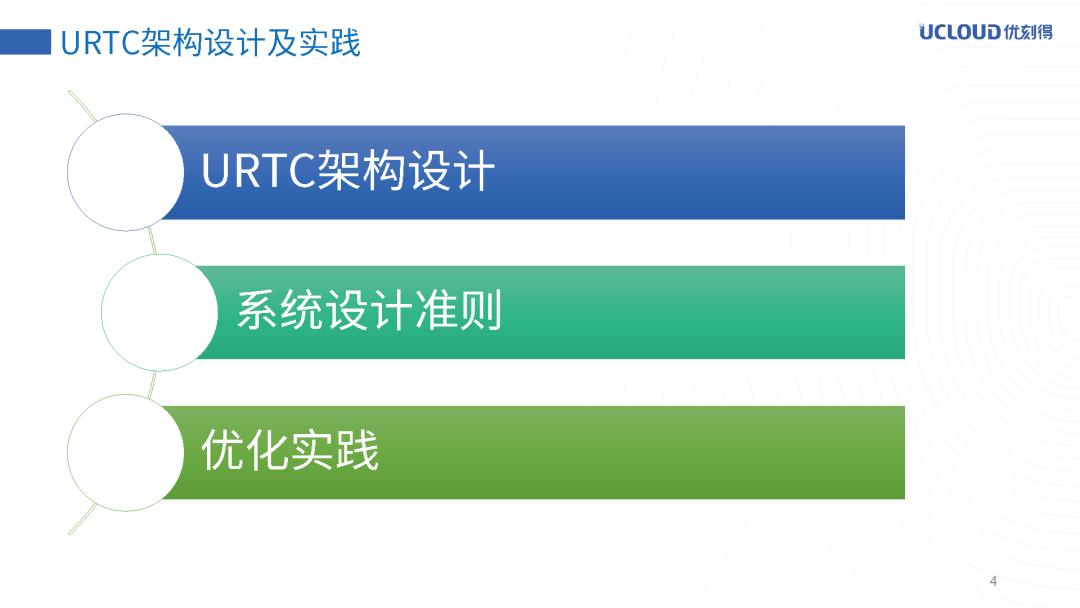 URTC架构设计及实践

UCLOUD优刻得

URTC架构设计

系统设计准则

优化实践

4